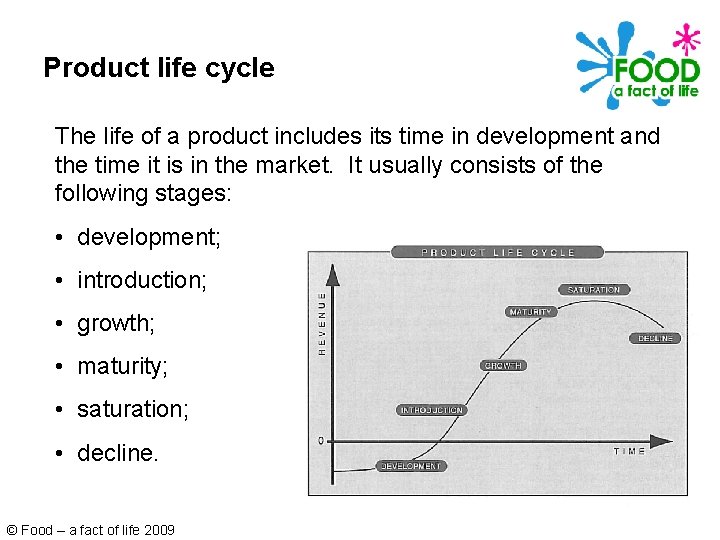 Product life cycle

FOOD
a fact of life

The life of a product includes its time in development and the time it is in the market. It usually consists of the following stages:

• development;
• introduction;
• growth;
• maturity;
• saturation;
• decline.

PRODUCT LIFE CYCLE
REVENUE
SATURATION
MATURITY
DECLINE
GROWTH
INTRODUCTION
0
TIME
DEVELOPMENT

© Food – a fact of life 2009